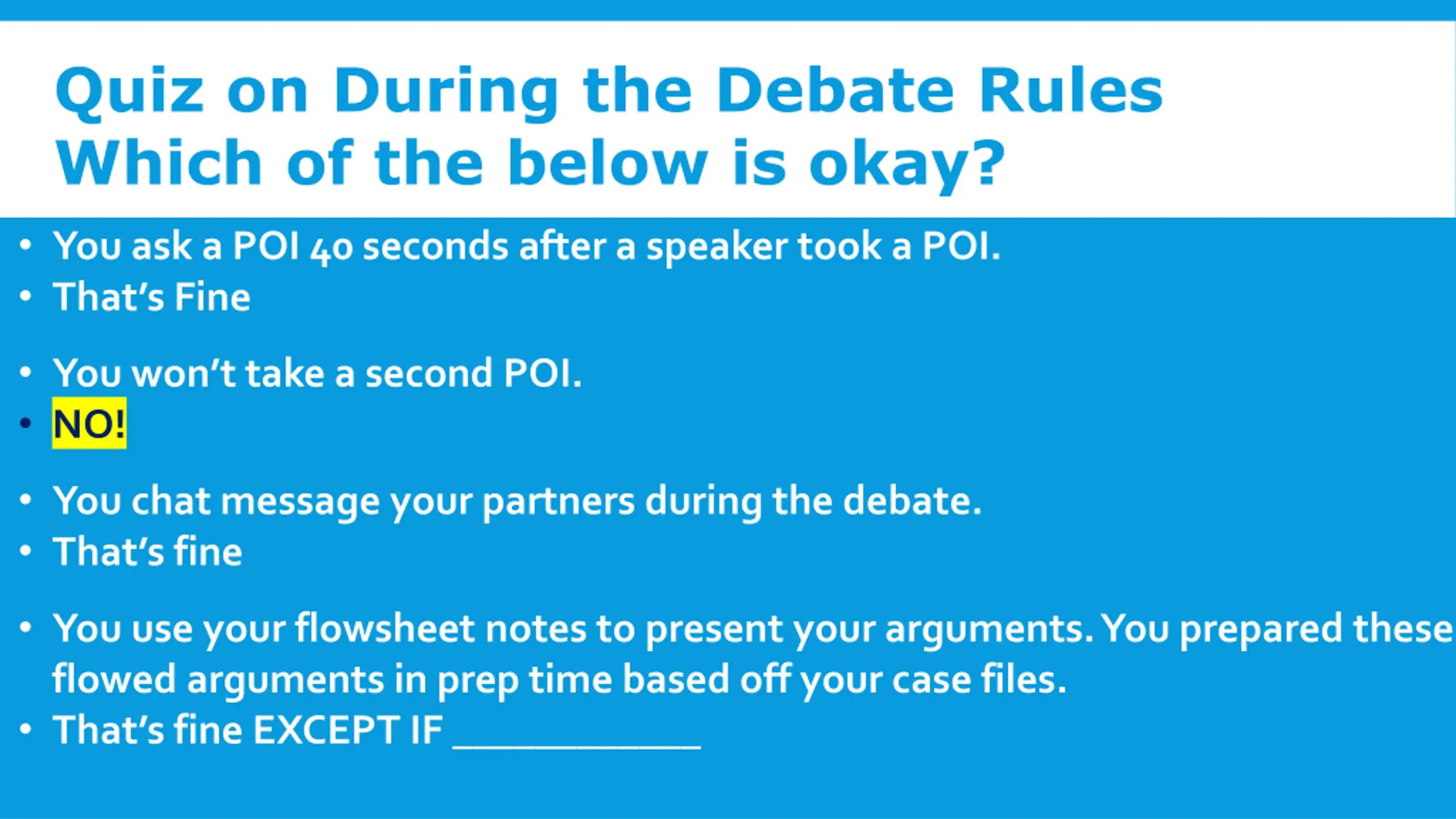 Quiz on During the Debate Rules
Which of the below is okay?

• You ask a POI 40 seconds after a speaker took a POI.
• That's Fine

• You won't take a second POI.
• NO!

• You chat message your partners during the debate.
• That's fine

• You use your flowsheet notes to present your arguments. You prepared these flowed arguments in prep time based off your case files.
• That's fine EXCEPT IF ____________